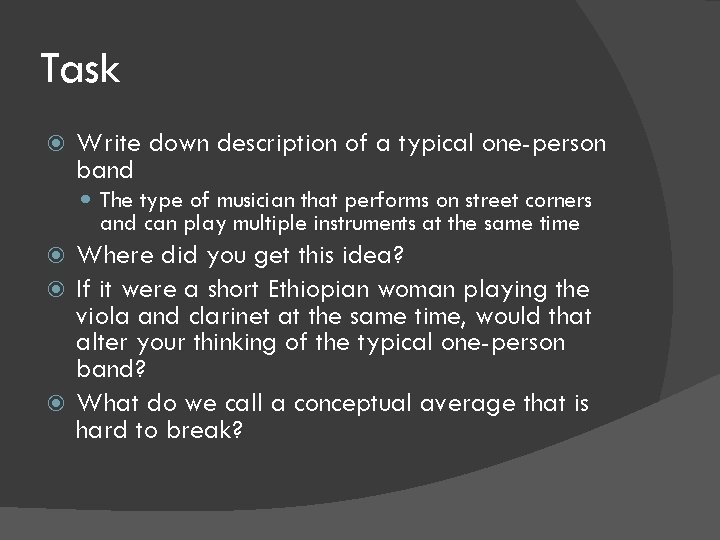 Task

Write down description of a typical one-person band

The type of musician that performs on street corners and can play multiple instruments at the same time

Where did you get this idea?

If it were a short Ethiopian woman playing the viola and clarinet at the same time, would that alter your thinking of the typical one-person band?

What do we call a conceptual average that is hard to break?